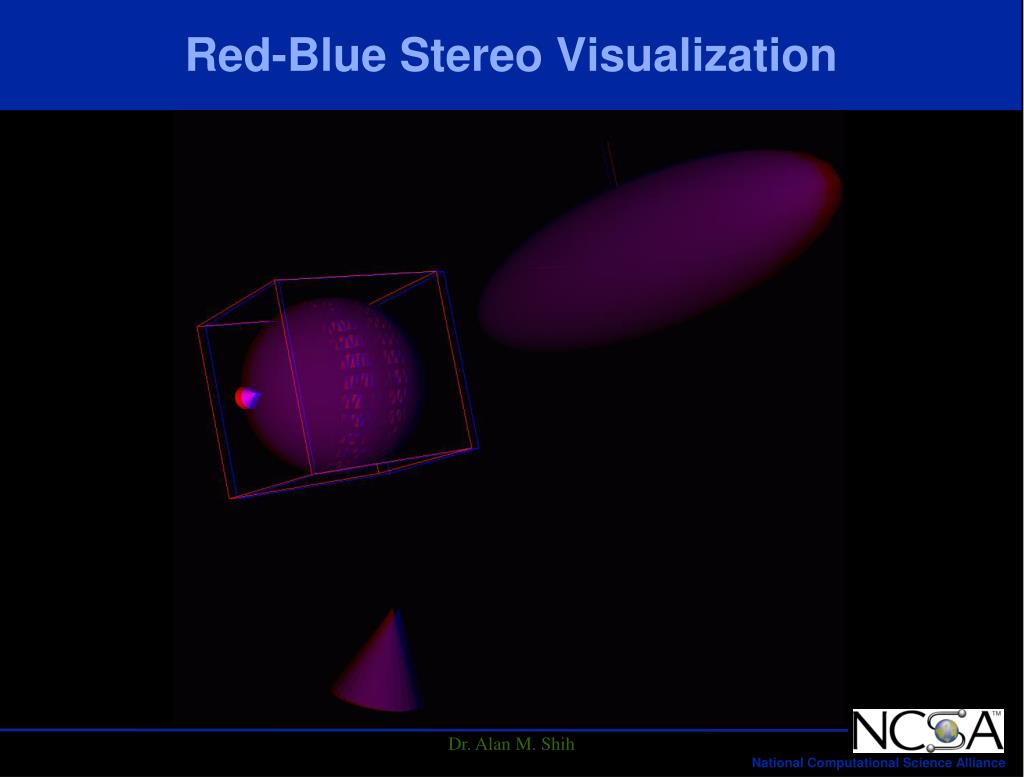 Red-Blue Stereo Visualization

Dr. Alan M. Shih

NCSA™

National Computational Science Alliance